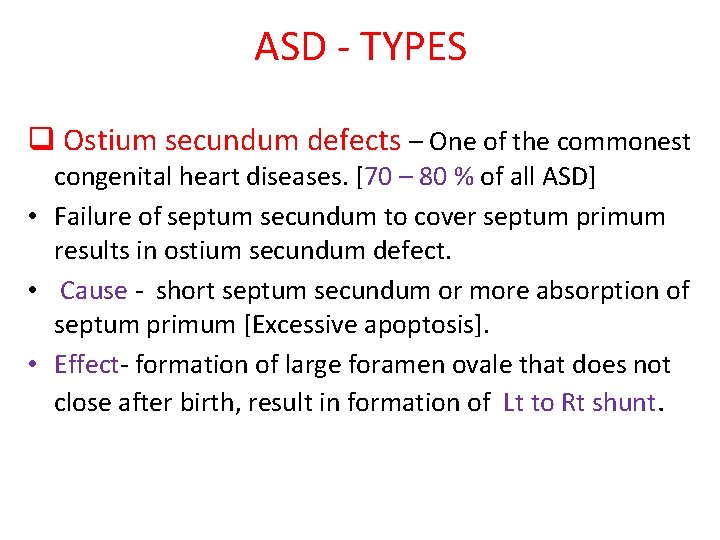 ASD - TYPES

❑ Ostium secundum defects – One of the commonest congenital heart diseases. [70 – 80 % of all ASD]

• Failure of septum secundum to cover septum primum results in ostium secundum defect.

• Cause - short septum secundum or more absorption of septum primum [Excessive apoptosis].

• Effect- formation of large foramen ovale that does not close after birth, result in formation of Lt to Rt shunt.